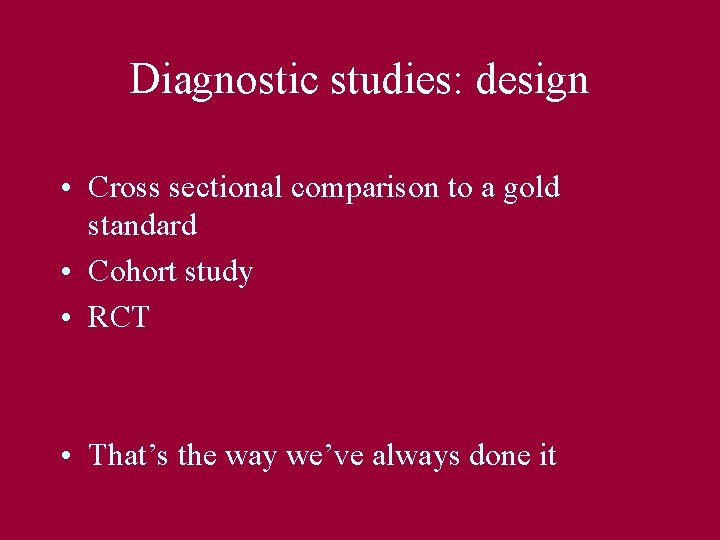 Diagnostic studies: design

• Cross sectional comparison to a gold standard
• Cohort study
• RCT

• That’s the way we’ve always done it